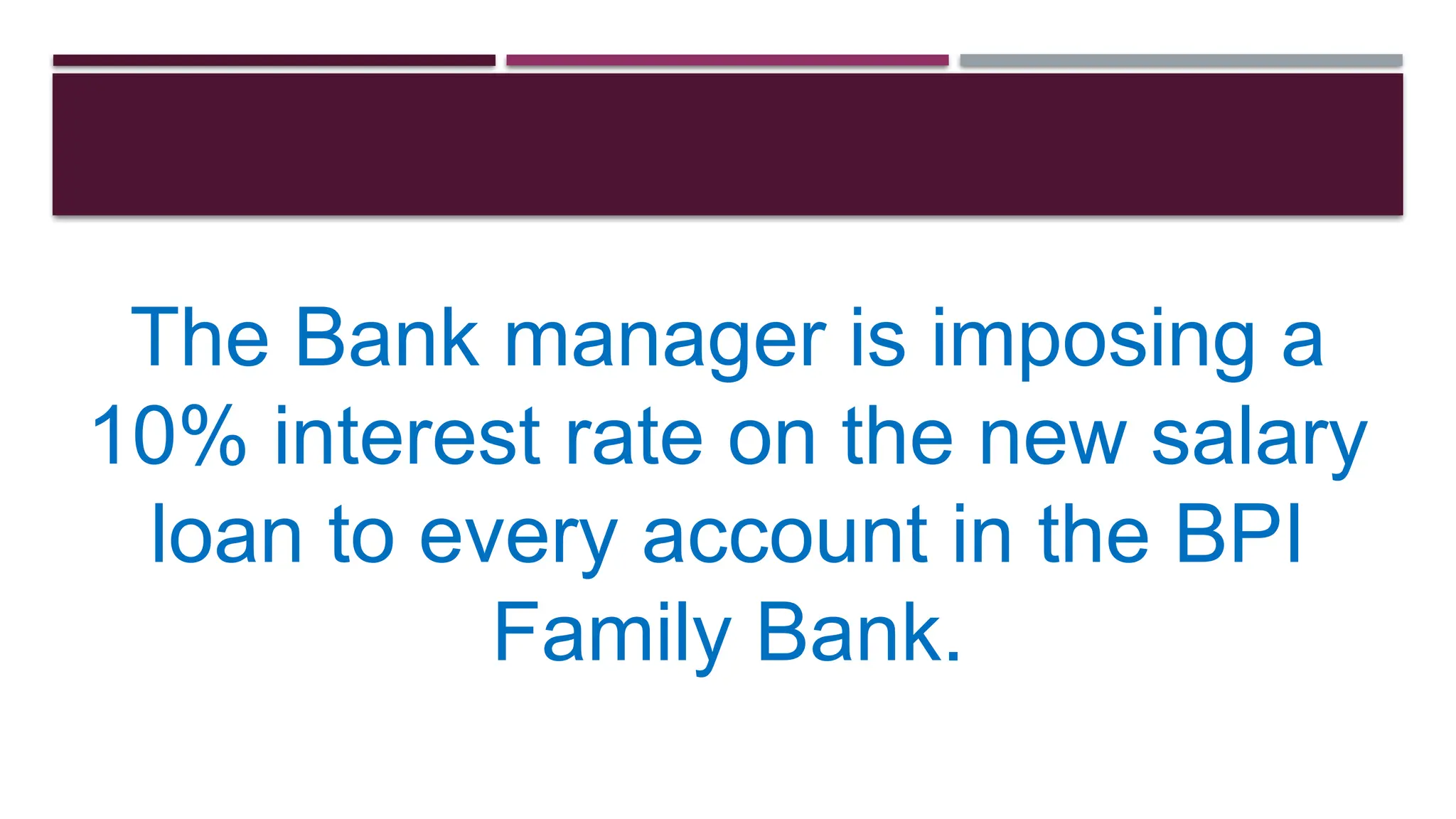 The Bank manager is imposing a 10% interest rate on the new salary loan to every account in the BPI Family Bank.